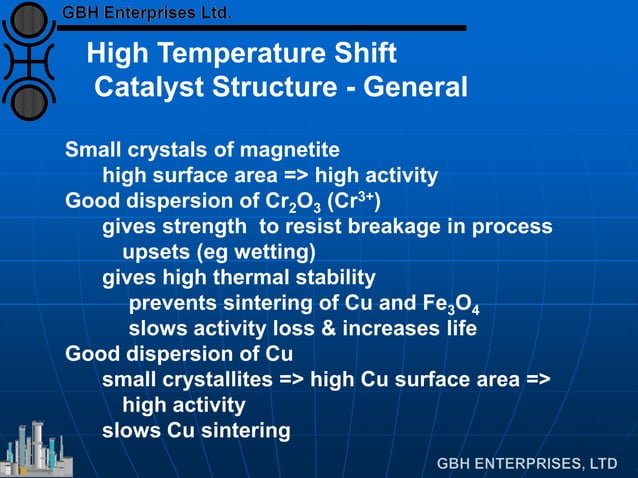 GBH Enterprises Ltd.

High Temperature Shift Catalyst Structure - General

Small crystals of magnetite
high surface area => high activity
Good dispersion of $Cr_2O_3$ ($Cr^{3+}$)
gives strength to resist breakage in process upsets (eg wetting)
gives high thermal stability
prevents sintering of Cu and $Fe_3O_4$
slows activity loss & increases life
Good dispersion of Cu
small crystallites => high Cu surface area => high activity
slows Cu sintering

GBH ENTERPRISES, LTD